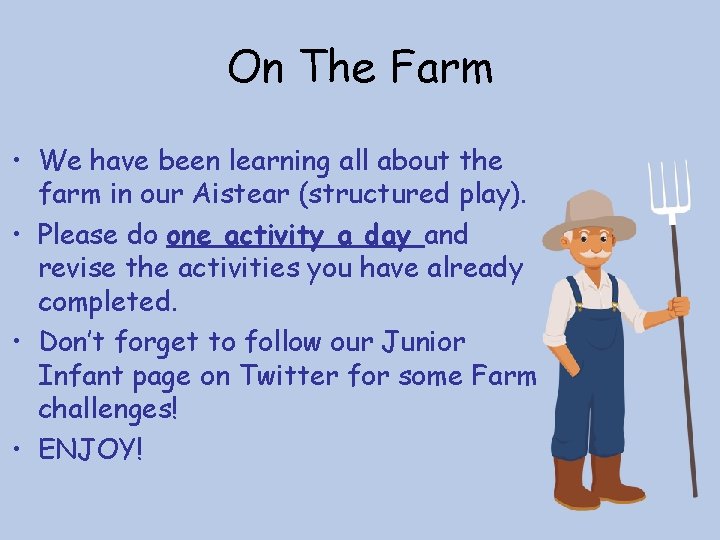 On The Farm

• We have been learning all about the farm in our Aistear (structured play).
• Please do one activity a day and revise the activities you have already completed.
• Don't forget to follow our Junior Infant page on Twitter for some Farm challenges!
• ENJOY!